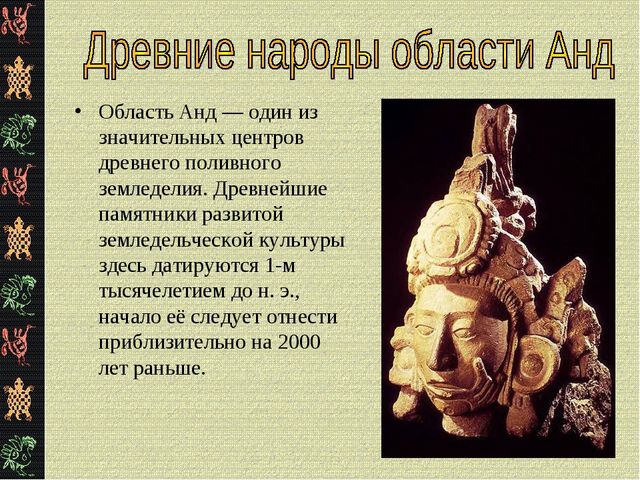 Древние народы области Анд

• Область Анд — один из значительных центров древнего поливного земледелия. Древнейшие памятники развитой земледельческой культуры здесь датируются 1-м тысячелетием до н. э., начало её следует отнести приблизительно на 2000 лет раньше.